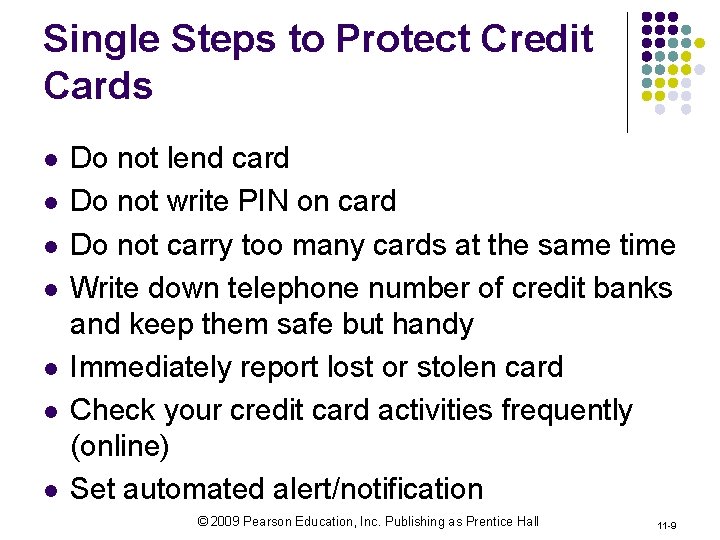 Single Steps to Protect Credit Cards

- Do not lend card
- Do not write PIN on card
- Do not carry too many cards at the same time
- Write down telephone number of credit banks and keep them safe but handy
- Immediately report lost or stolen card
- Check your credit card activities frequently (online)
- Set automated alert/notification

© 2009 Pearson Education, Inc. Publishing as Prentice Hall

11-9